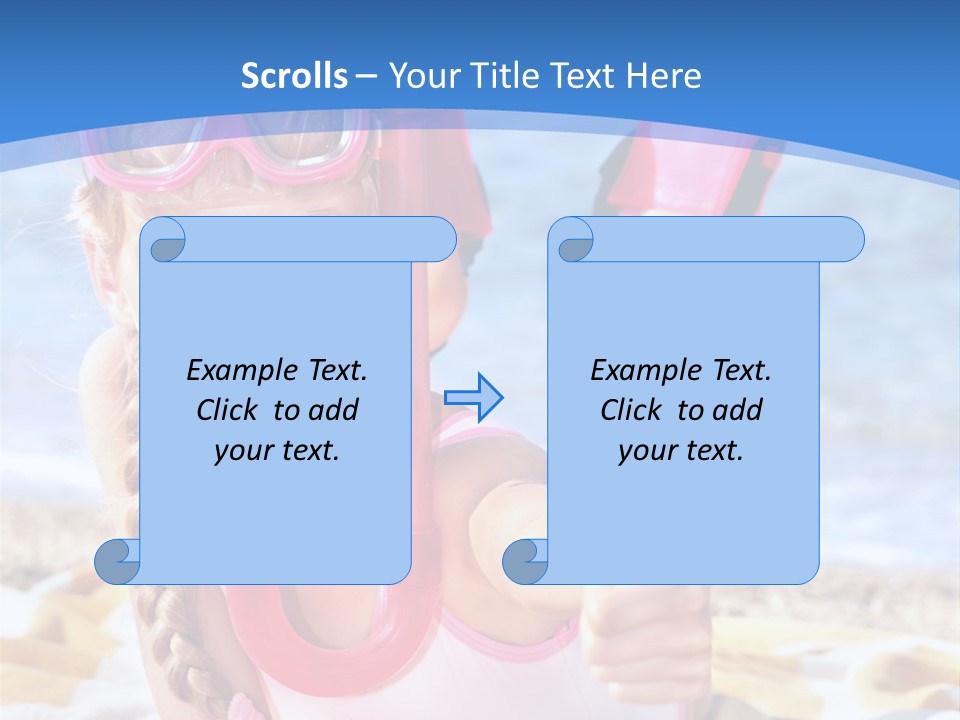 Scrolls – Your Title Text Here

Example Text. Click to add your text.

Example Text. Click to add your text.